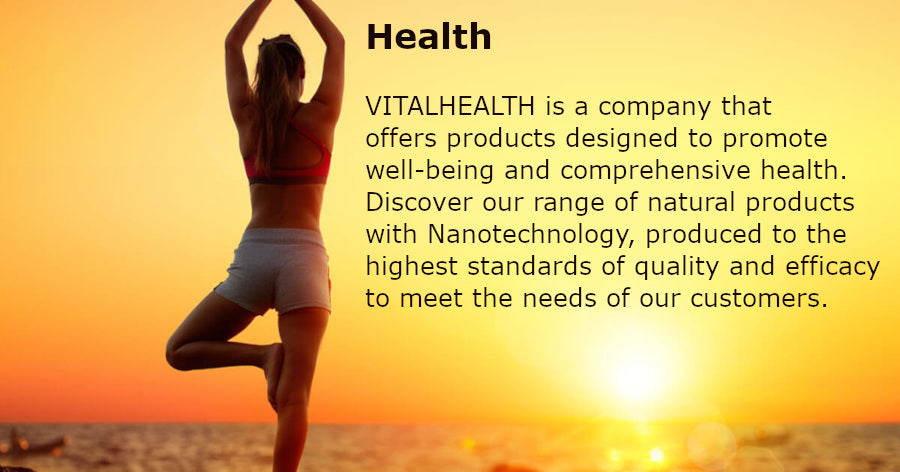 Health

VITALHEALTH is a company that offers products designed to promote well-being and comprehensive health. Discover our range of natural products with Nanotechnology, produced to the highest standards of quality and efficacy to meet the needs of our customers.